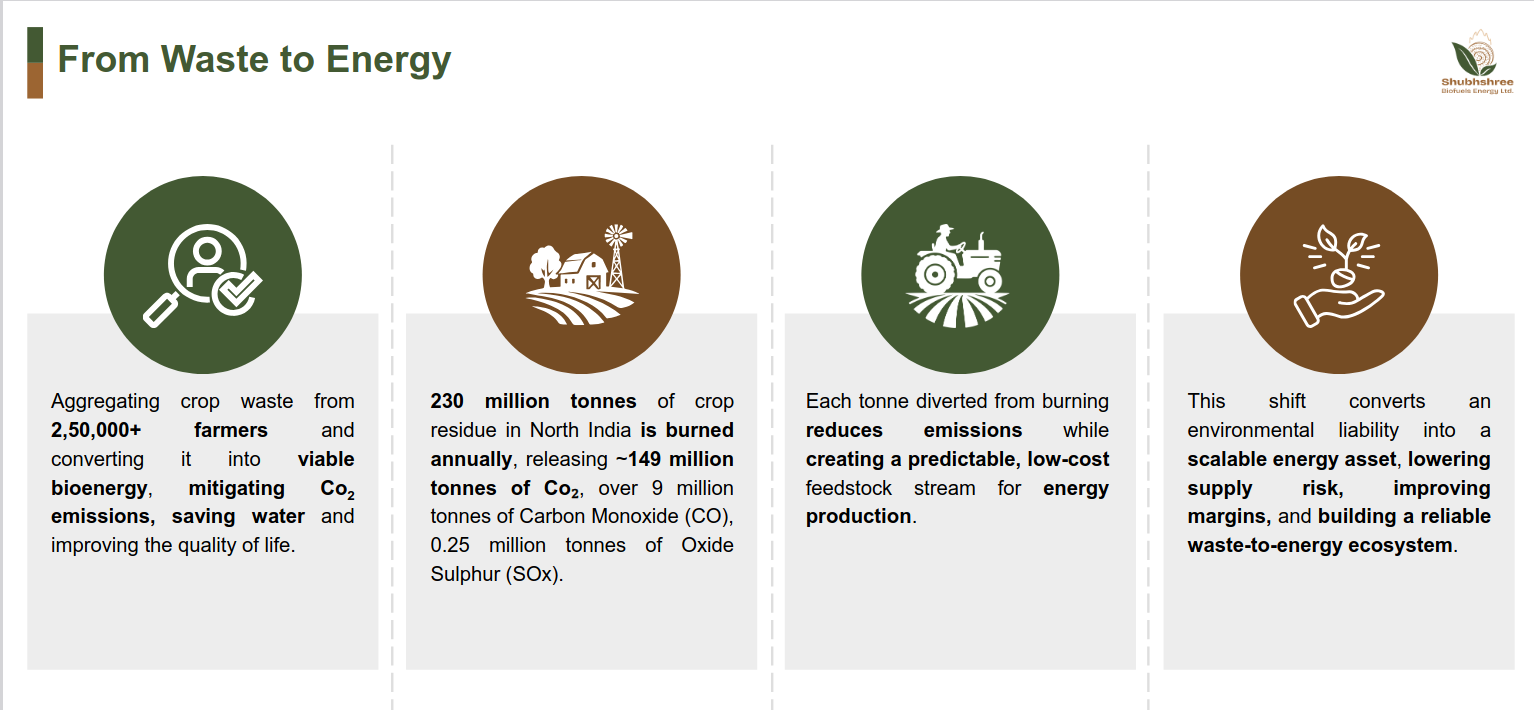 From Waste to Energy

Shubhshree
Biofuels Energy Ltd.

Aggregating crop waste from 2,50,000+ farmers and converting it into viable bioenergy, mitigating $Co_2$ emissions, saving water and improving the quality of life.

230 million tonnes of crop residue in North India is burned annually, releasing ~149 million tonnes of $Co_2$, over 9 million tonnes of Carbon Monoxide (CO), 0.25 million tonnes of Oxide Sulphur (SOx).

Each tonne diverted from burning reduces emissions while creating a predictable, low-cost feedstock stream for energy production.

This shift converts an environmental liability into a scalable energy asset, lowering supply risk, improving margins, and building a reliable waste-to-energy ecosystem.